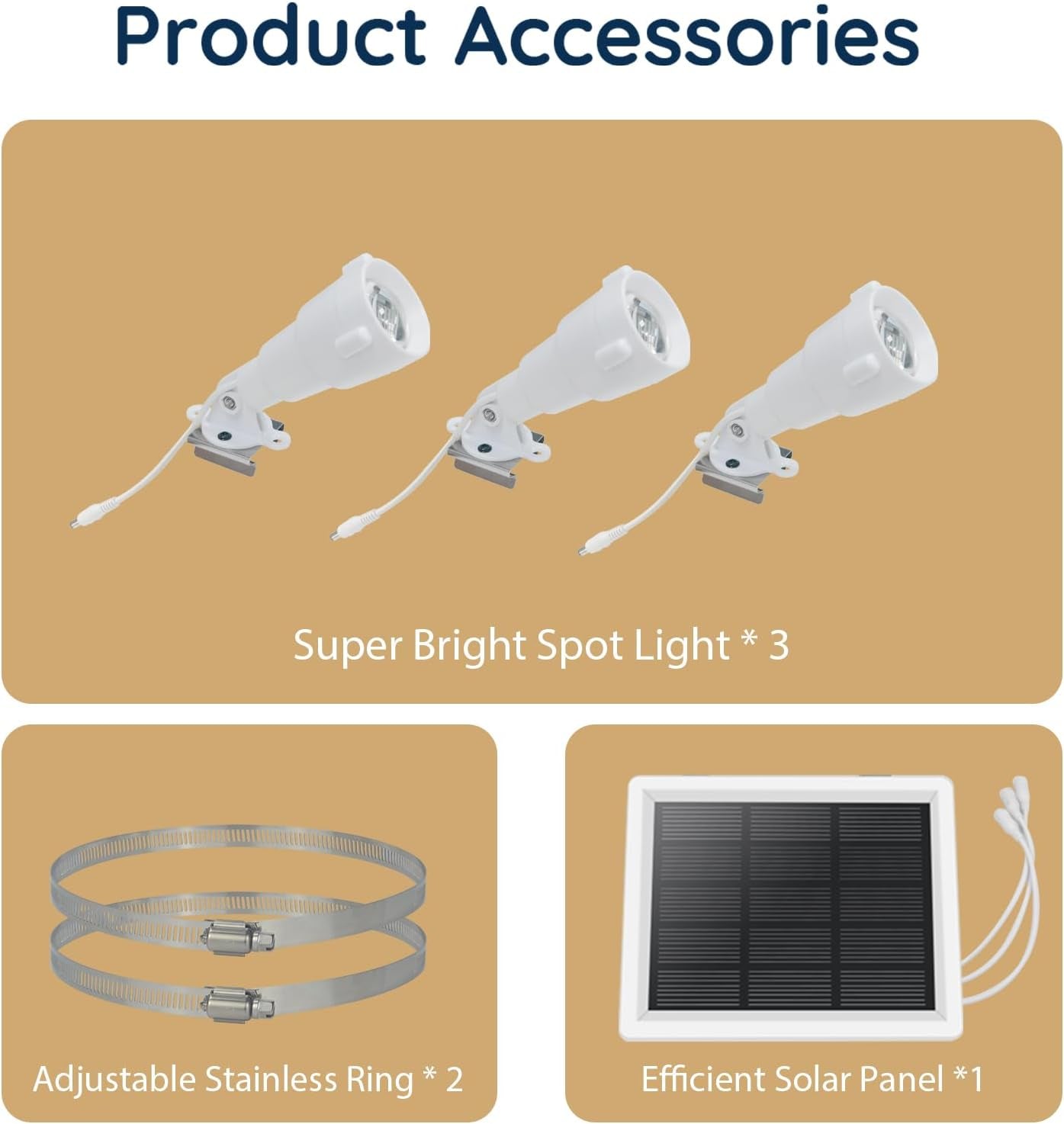 Product Accessories

Super Bright Spot Light * 3

Adjustable Stainless Ring * 2

Efficient Solar Panel *1